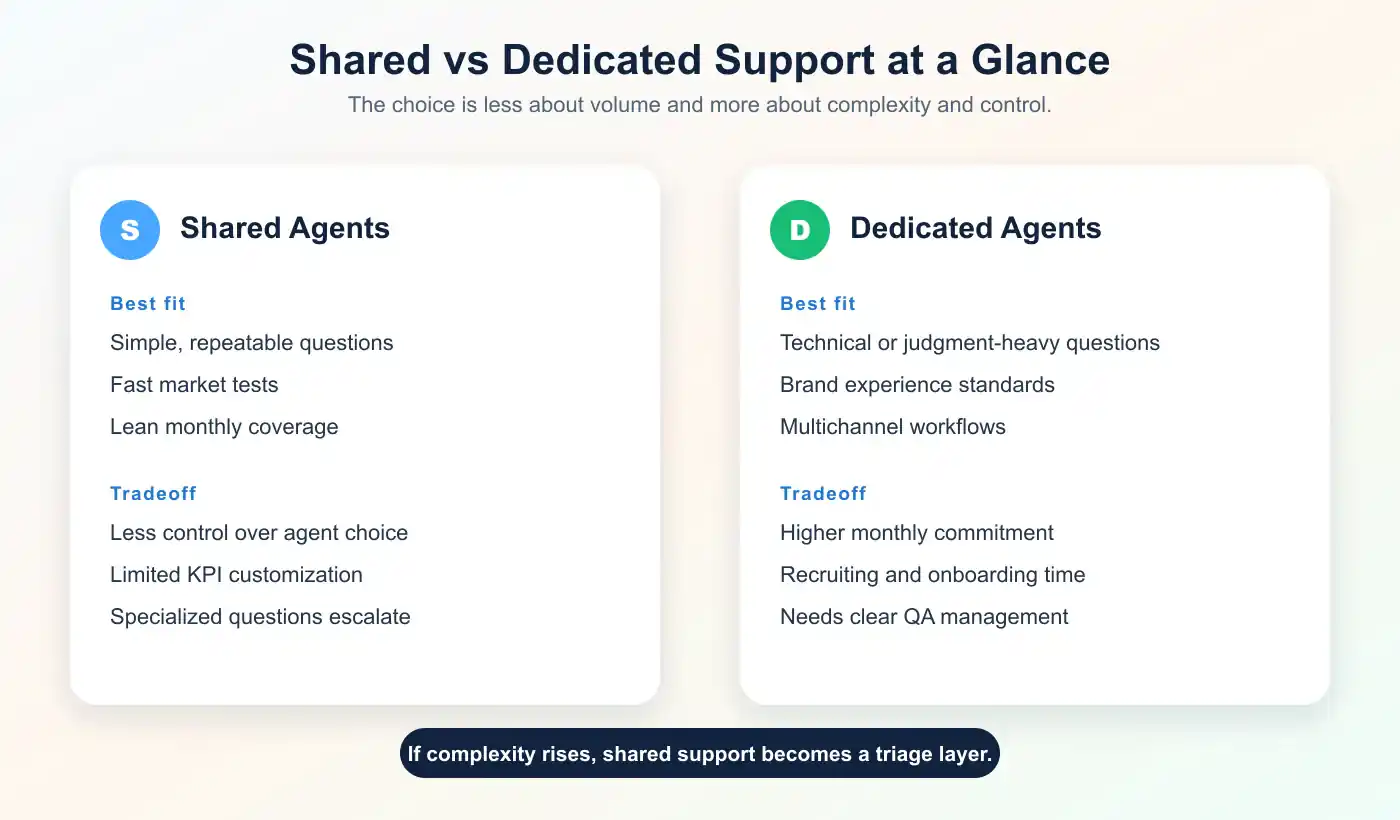 Shared vs Dedicated Support at a Glance

The choice is less about volume and more about complexity and control.

S

Shared Agents

Best fit

Simple, repeatable questions

Fast market tests

Lean monthly coverage

Tradeoff

Less control over agent choice

Limited KPI customization

Specialized questions escalate

D

Dedicated Agents

Best fit

Technical or judgment-heavy questions

Brand experience standards

Multichannel workflows

Tradeoff

Higher monthly commitment

Recruiting and onboarding time

Needs clear QA management

If complexity rises, shared support becomes a triage layer.